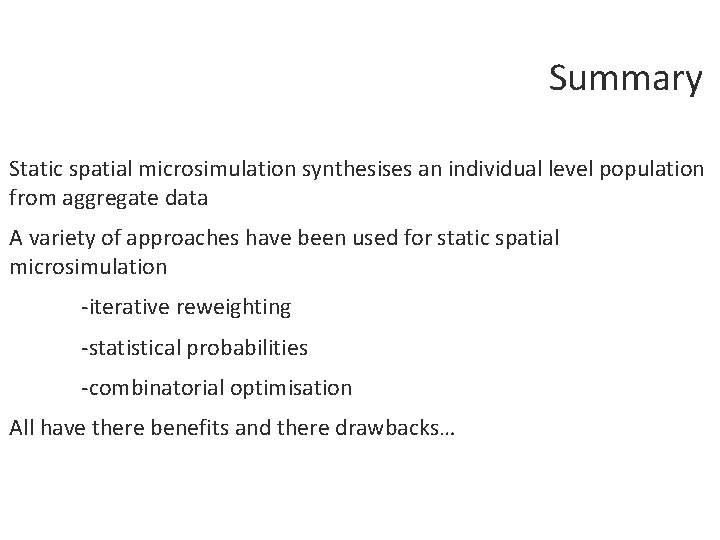 Summary

Static spatial microsimulation synthesises an individual level population from aggregate data

A variety of approaches have been used for static spatial microsimulation

-iterative reweighting

-statistical probabilities

-combinatorial optimisation

All have there benefits and there drawbacks…